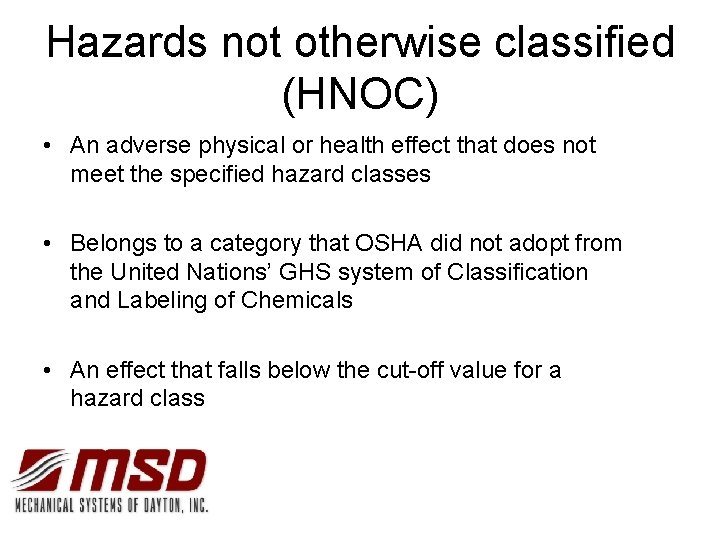 Hazards not otherwise classified (HNOC)

• An adverse physical or health effect that does not meet the specified hazard classes

• Belongs to a category that OSHA did not adopt from the United Nations' GHS system of Classification and Labeling of Chemicals

• An effect that falls below the cut-off value for a hazard class

MSD
MECHANICAL SYSTEMS OF DAYTON, INC.